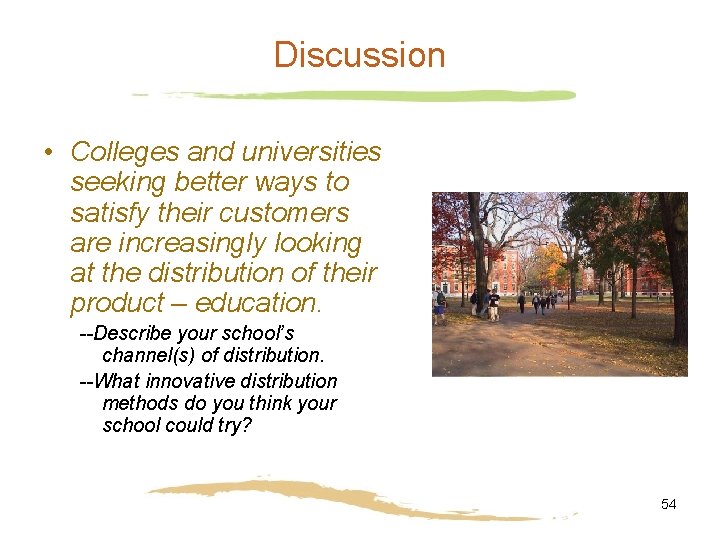 Discussion

• Colleges and universities seeking better ways to satisfy their customers are increasingly looking at the distribution of their product – education.

--Describe your school's channel(s) of distribution.

--What innovative distribution methods do you think your school could try?

54